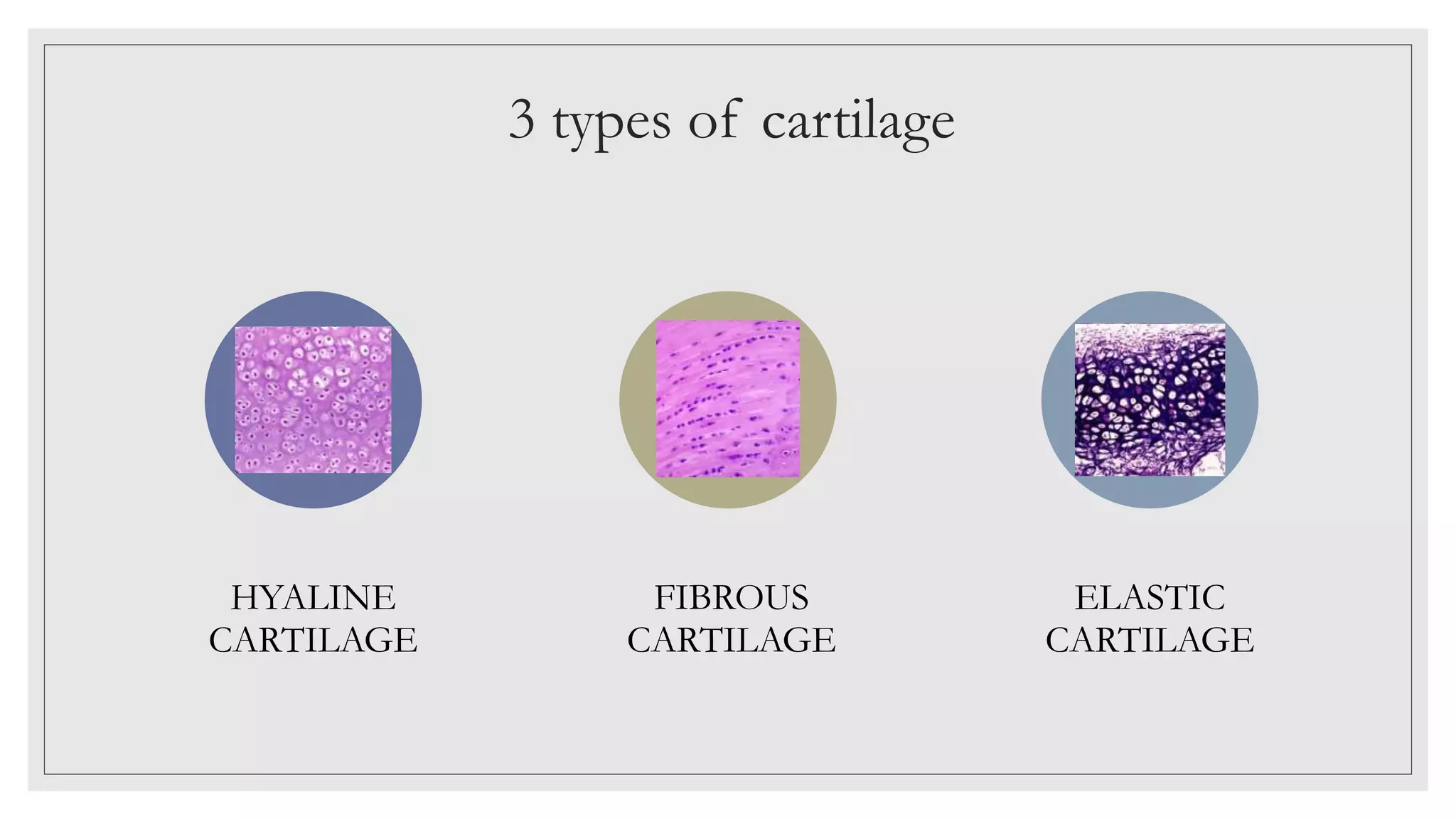 3 types of cartilage

HYALINE CARTILAGE

FIBROUS CARTILAGE

ELASTIC CARTILAGE